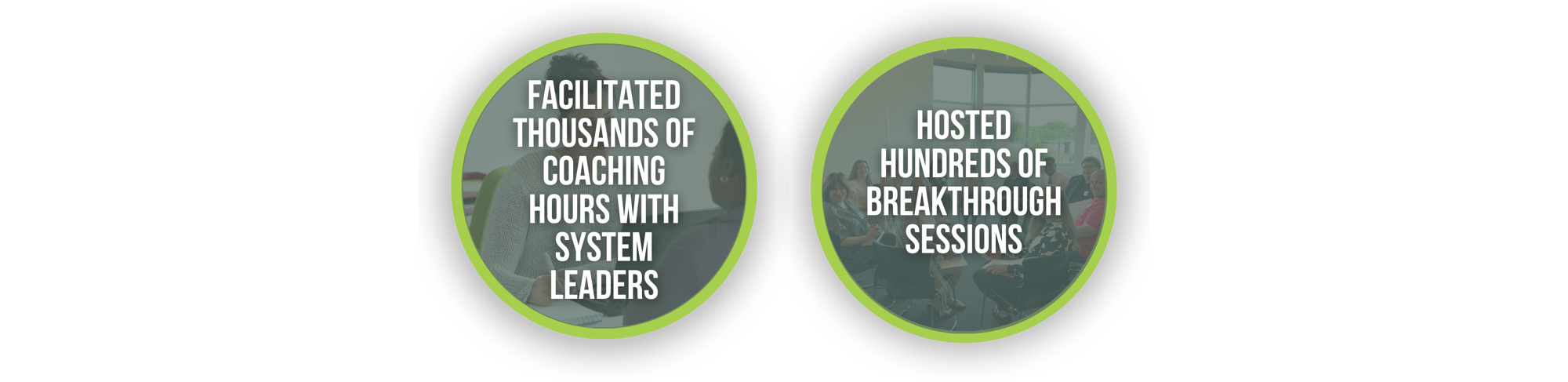 FACILITATED THOUSANDS OF COACHING HOURS WITH SYSTEM LEADERS

HOSTED HUNDREDS OF BREAKTHROUGH SESSIONS